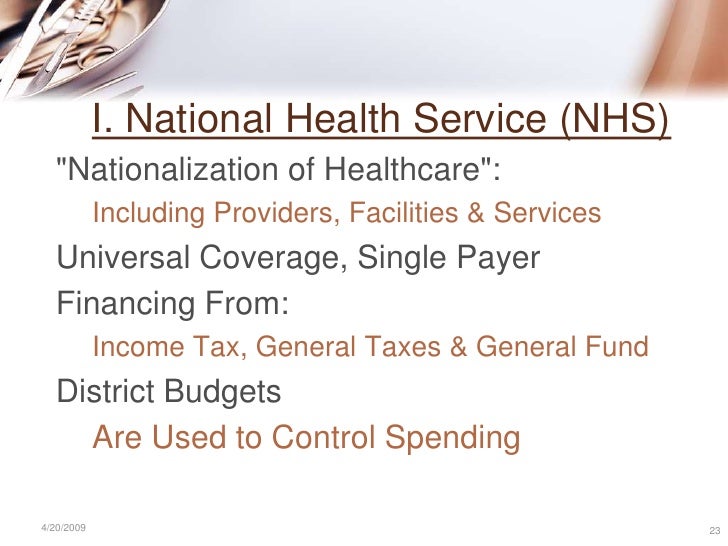 I. National Health Service (NHS)

"Nationalization of Healthcare":

Including Providers, Facilities & Services

Universal Coverage, Single Payer

Financing From:

Income Tax, General Taxes & General Fund

District Budgets

Are Used to Control Spending

4/20/2009

23